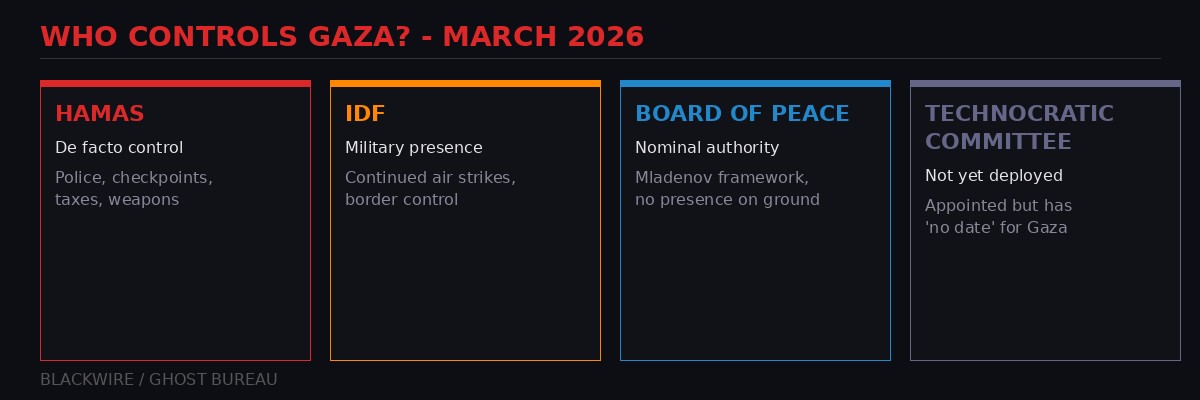 WHO CONTROLS GAZA? - MARCH 2026

HAMAS
De facto control
Police, checkpoints, taxes, weapons

IDF
Military presence
Continued air strikes, border control

BOARD OF PEACE
Nominal authority
Mladenov framework, no presence on ground

TECHNOCRATIC COMMITTEE
Not yet deployed
Appointed but has 'no date' for Gaza

BLACKWIRE / GHOST BUREAU